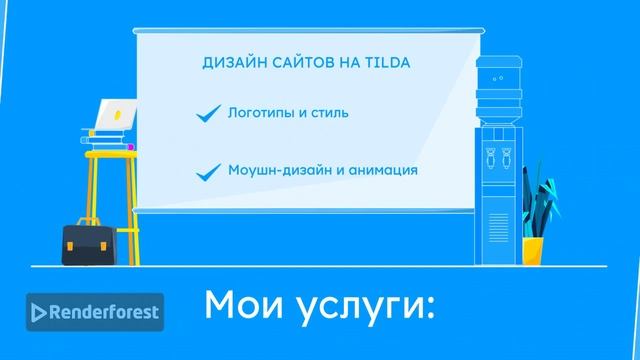 ДИЗАЙН САЙТОВ НА TILDA

Логотипы и стиль

Моушн-дизайн и анимация

Renderforest

Мои услуги: